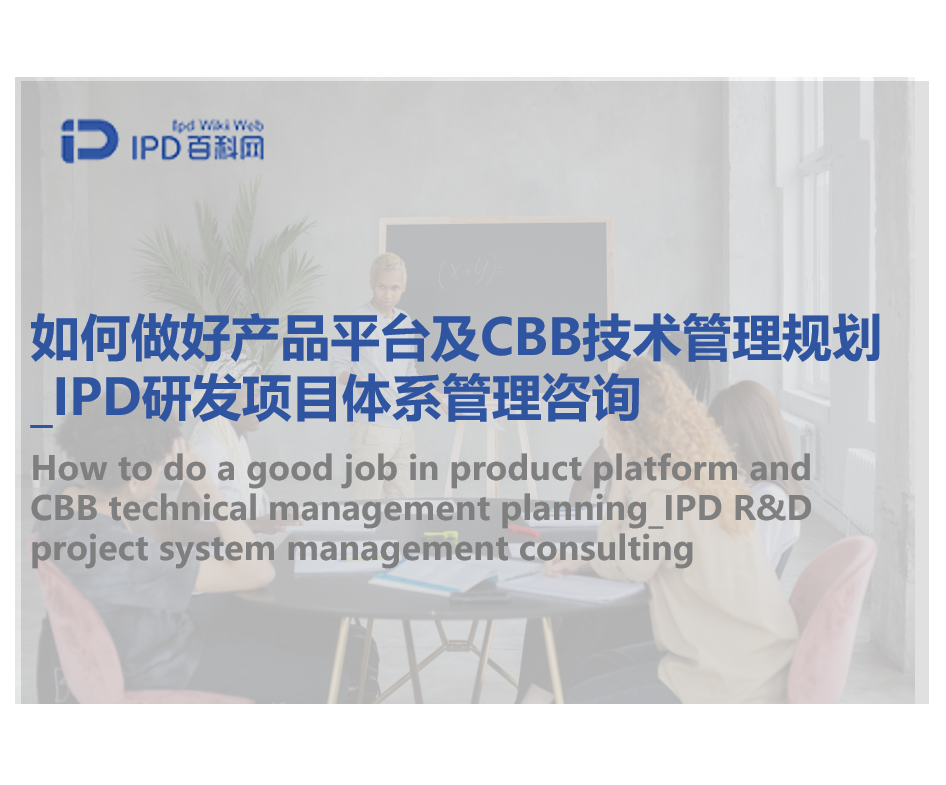 Ipd Wiki Web
IPD百科网

如何做好产品平台及CBB技术管理规划_IPD研发项目体系管理咨询

How to do a good job in product platform and CBB technical management planning_IPD R&D project system management consulting